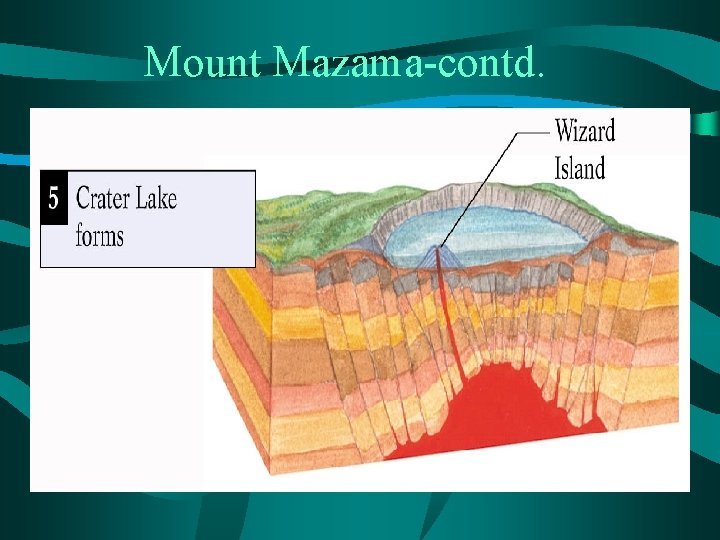 Mount Mazama-contd.

5 Crater Lake forms

Wizard Island